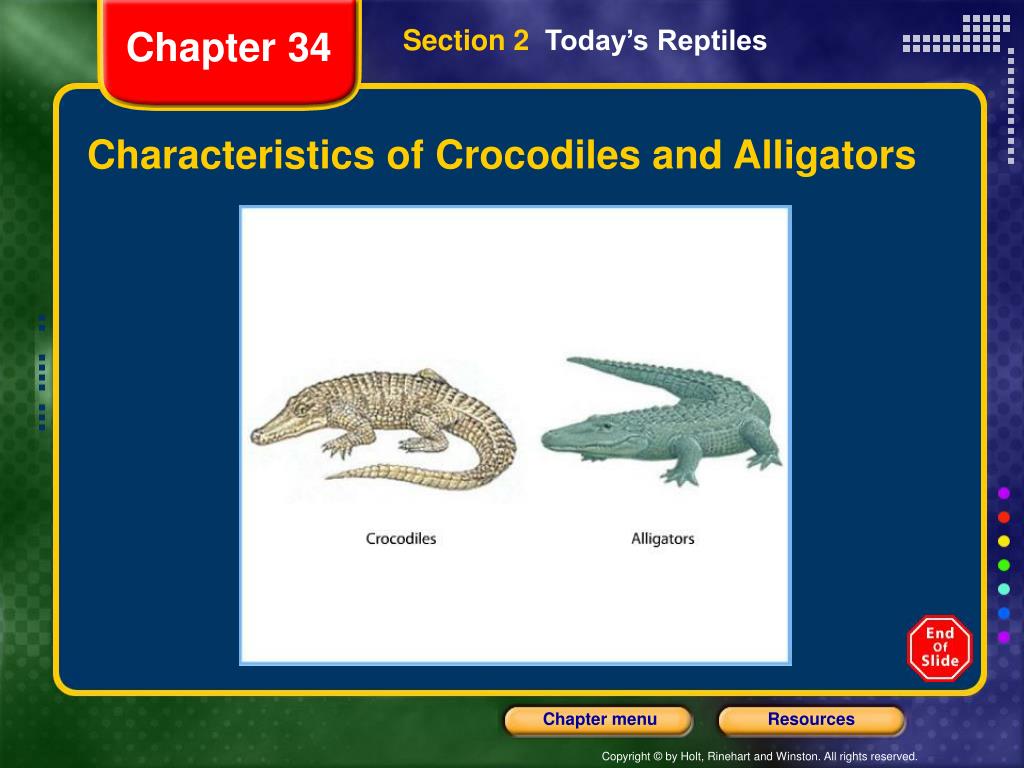 Chapter 34

Section 2 Today's Reptiles

Characteristics of Crocodiles and Alligators

Crocodiles

Alligators

End Of Slide

Chapter menu

Resources

Copyright © by Holt, Rinehart and Winston. All rights reserved.